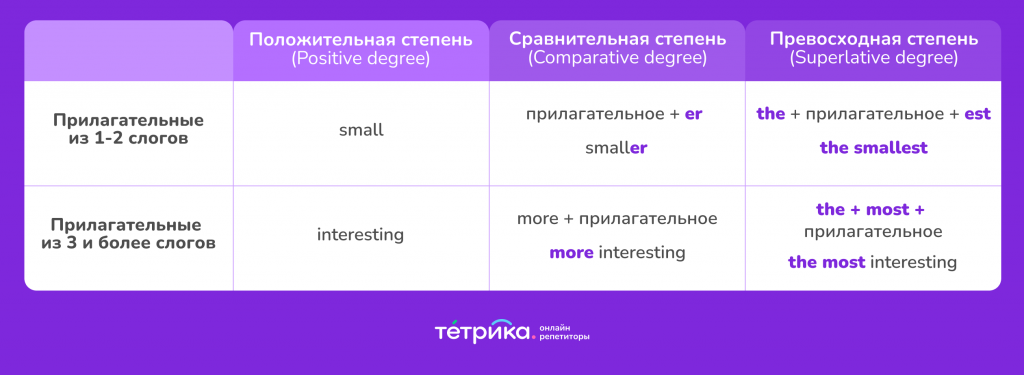 | | Положительная степень (Positive degree) | Сравнительная степень (Comparative degree) | Превосходная степень (Superlative degree) |
|---|---|---|---|
| Прилагательные из 1-2 слогов | small | прилагательное + er smaller | the + прилагательное + est the smallest |
| Прилагательные из 3 и более слогов | interesting | more + прилагательное more interesting | the + most + прилагательное the most interesting |

тетрика онлайн репетиторы